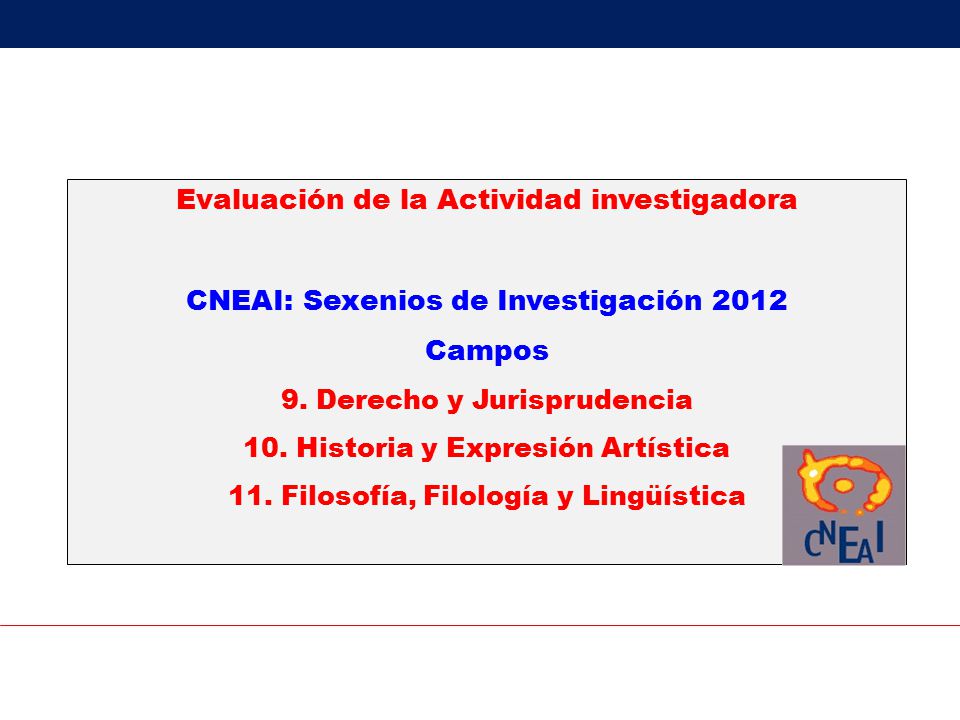 Evaluación de la Actividad investigadora

CNEAI: Sexenios de Investigación 2012

Campos

9. Derecho y Jurisprudencia

10. Historia y Expresión Artística

11. Filosofía, Filología y Lingüística

CNEAI